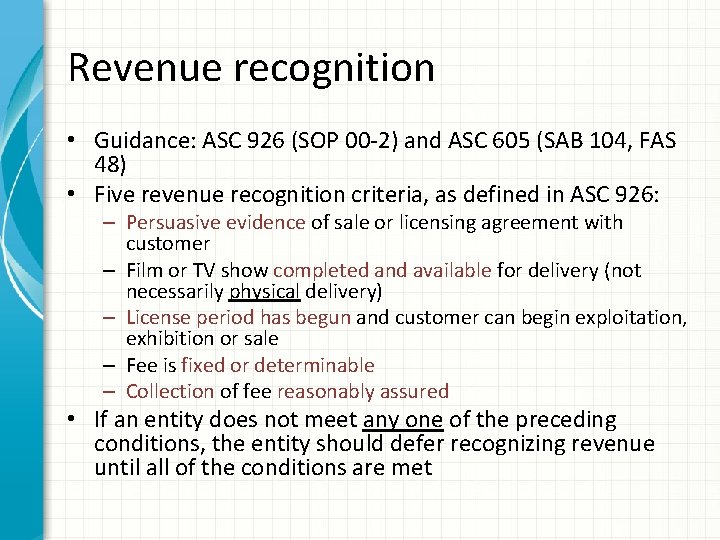 Revenue recognition

• Guidance: ASC 926 (SOP 00-2) and ASC 605 (SAB 104, FAS 48)
• Five revenue recognition criteria, as defined in ASC 926:
– Persuasive evidence of sale or licensing agreement with customer
– Film or TV show completed and available for delivery (not necessarily physical delivery)
– License period has begun and customer can begin exploitation, exhibition or sale
– Fee is fixed or determinable
– Collection of fee reasonably assured
• If an entity does not meet any one of the preceding conditions, the entity should defer recognizing revenue until all of the conditions are met